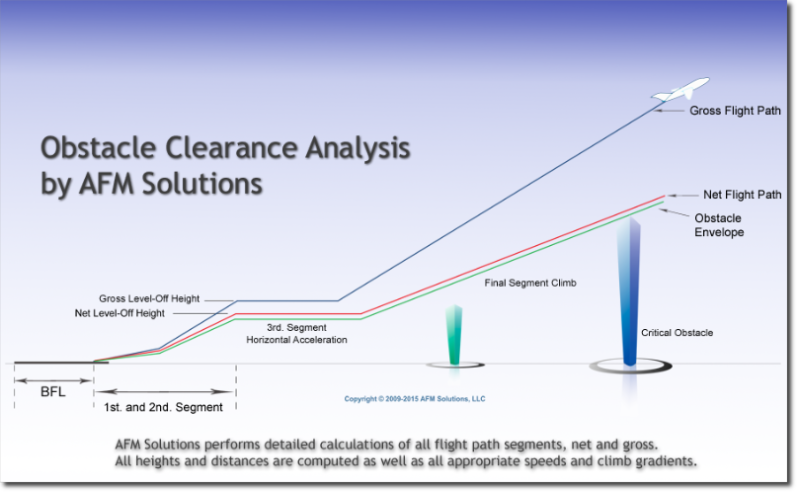 Obstacle Clearance Analysis by AFM Solutions

Gross Flight Path

Net Flight Path

Obstacle Envelope

Final Segment Climb

Gross Level-Off Height

Net Level-Off Height

3rd. Segment Horizontal Acceleration

Critical Obstacle

BFL

1st. and 2nd. Segment

Copyright © 2009-2015 AFM Solutions, LLC

AFM Solutions performs detailed calculations of all flight path segments, net and gross. All heights and distances are computed as well as all appropriate speeds and climb gradients.